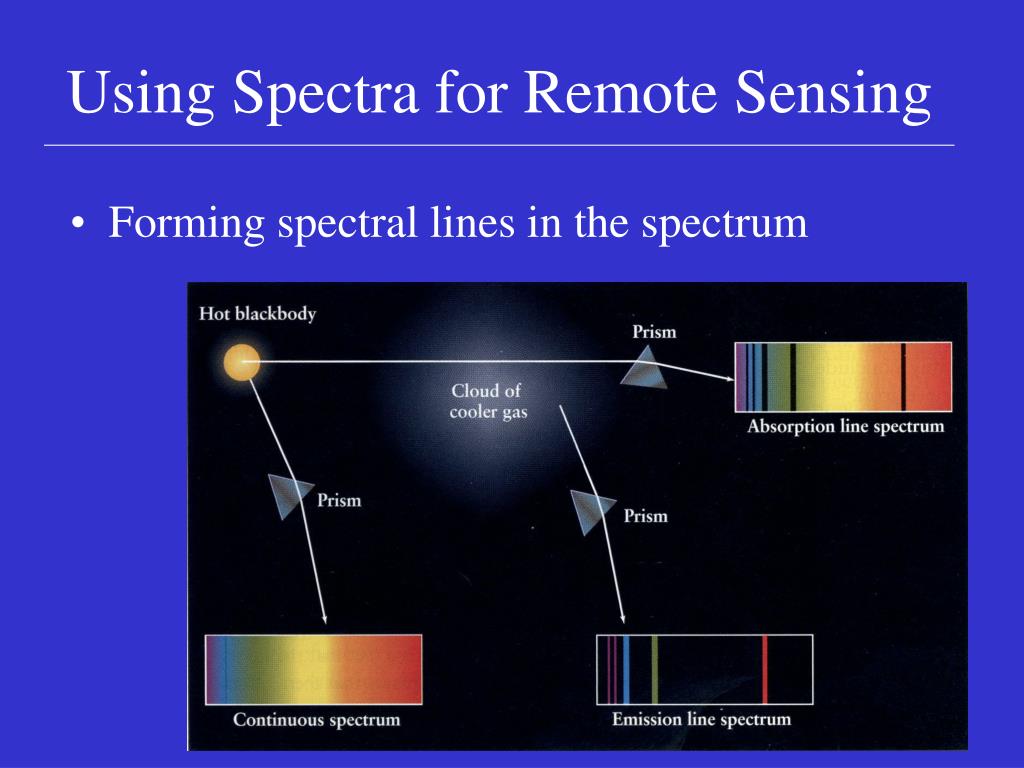 Using Spectra for Remote Sensing

• Forming spectral lines in the spectrum

Hot blackbody

Prism

Cloud of cooler gas

Absorption line spectrum

Prism

Prism

Continuous spectrum

Emission line spectrum